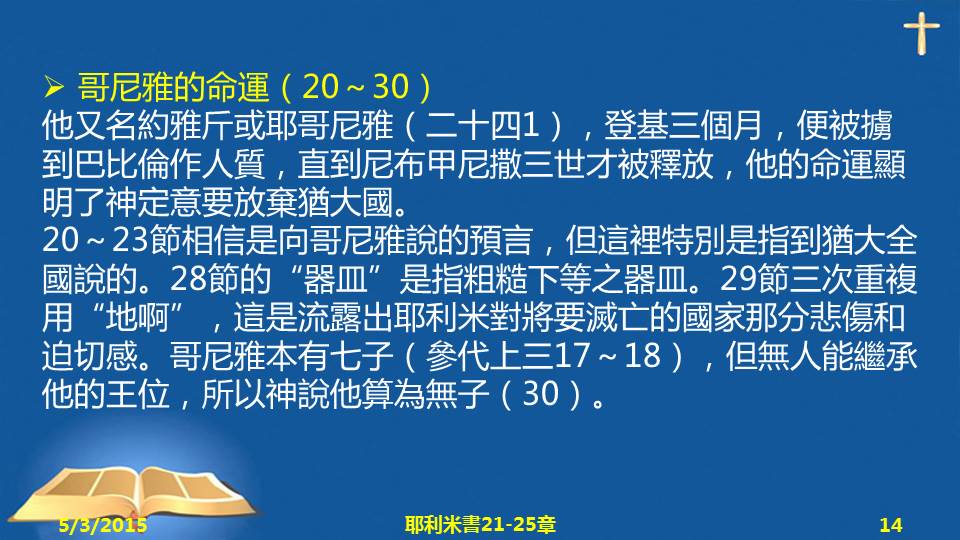 ➢ 哥尼雅的命運（20～30）
他又名約雅斤或耶哥尼雅（二十四1），登基三個月，便被擄到巴比倫作人質，直到尼布甲尼撒三世才被釋放，他的命運顯明了神定意要放棄猶大國。
20～23節相信是向哥尼雅說的預言，但這裡特別是指到猶大全國說的。28節的“器皿”是指粗糙下等之器皿。29節三次重複用“地啊”，這是流露出耶利米對將要滅亡的國家那分悲傷和迫切感。哥尼雅本有七子（參代上三17～18），但無人能繼承他的王位，所以神說他算為無子（30）。

5/3/2015
耶利米書21-25章
14